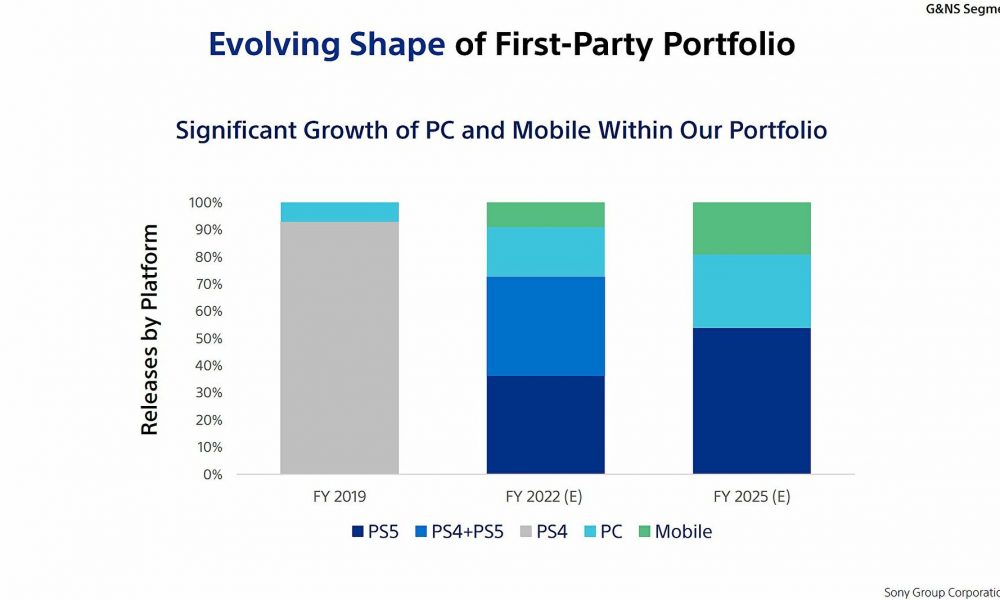 G&NS Segme

Evolving Shape of First-Party Portfolio

Significant Growth of PC and Mobile Within Our Portfolio

Releases by Platform

100%
90%
80%
70%
60%
50%
40%
30%
20%
10%
0%

FY 2019
FY 2022 (E)
FY 2025 (E)

PS5 PS4+PS5 PS4 PC Mobile

Sony Group Corporatio